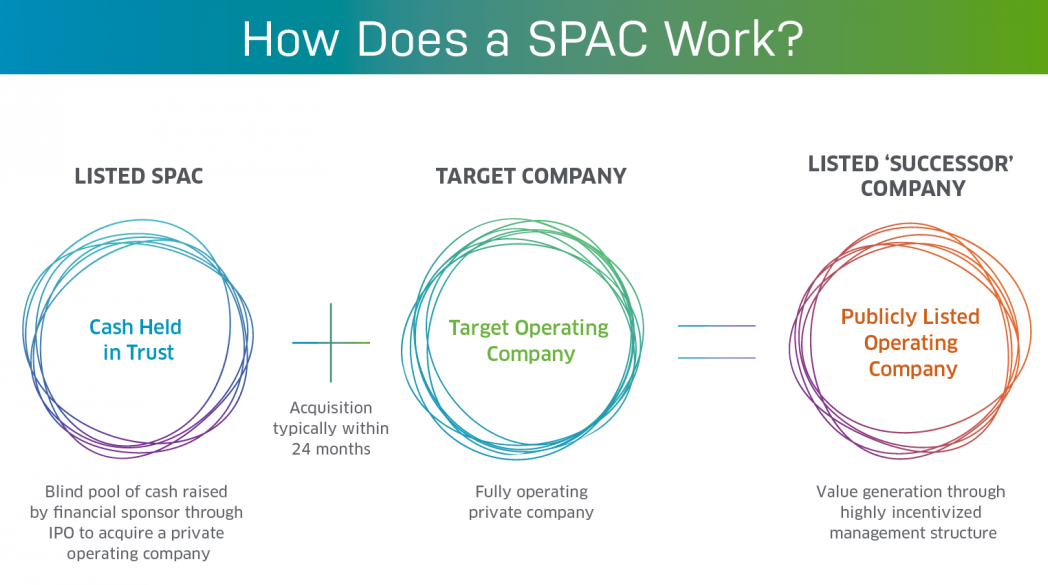 How Does a SPAC Work?

LISTED SPAC

Cash Held in Trust

Blind pool of cash raised by financial sponsor through IPO to acquire a private operating company

Acquisition typically within 24 months

TARGET COMPANY

Target Operating Company

Fully operating private company

LISTED 'SUCCESSOR' COMPANY

Publicly Listed Operating Company

Value generation through highly incentivized management structure